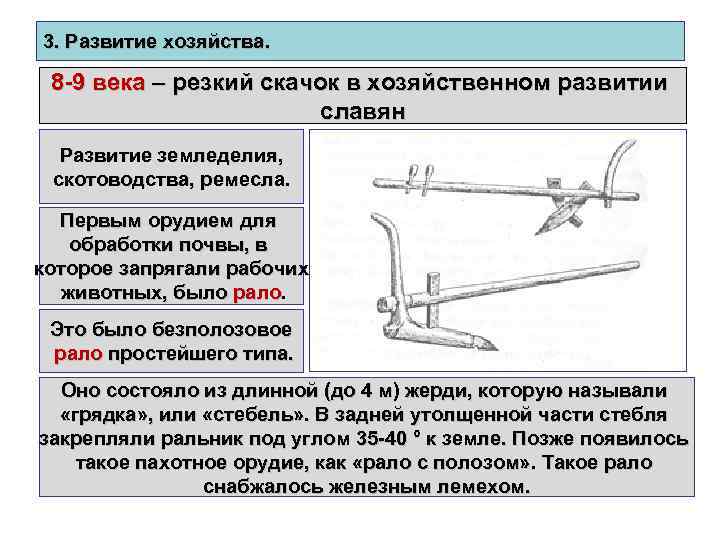 3. Развитие хозяйства.

8-9 века – резкий скачок в хозяйственном развитии славян

Развитие земледелия, скотоводства, ремесла.

Первым орудием для обработки почвы, в которое запрягали рабочих животных, было рало.

Это было безполозовое рало простейшего типа.

Оно состояло из длинной (до 4 м) жерди, которую называли «грядка», или «стебель». В задней утолщенной части стебля закрепляли ральник под углом 35-40 ° к земле. Позже появилось такое пахотное орудие, как «рало с полозом». Такое рало снабжалось железным лемехом.